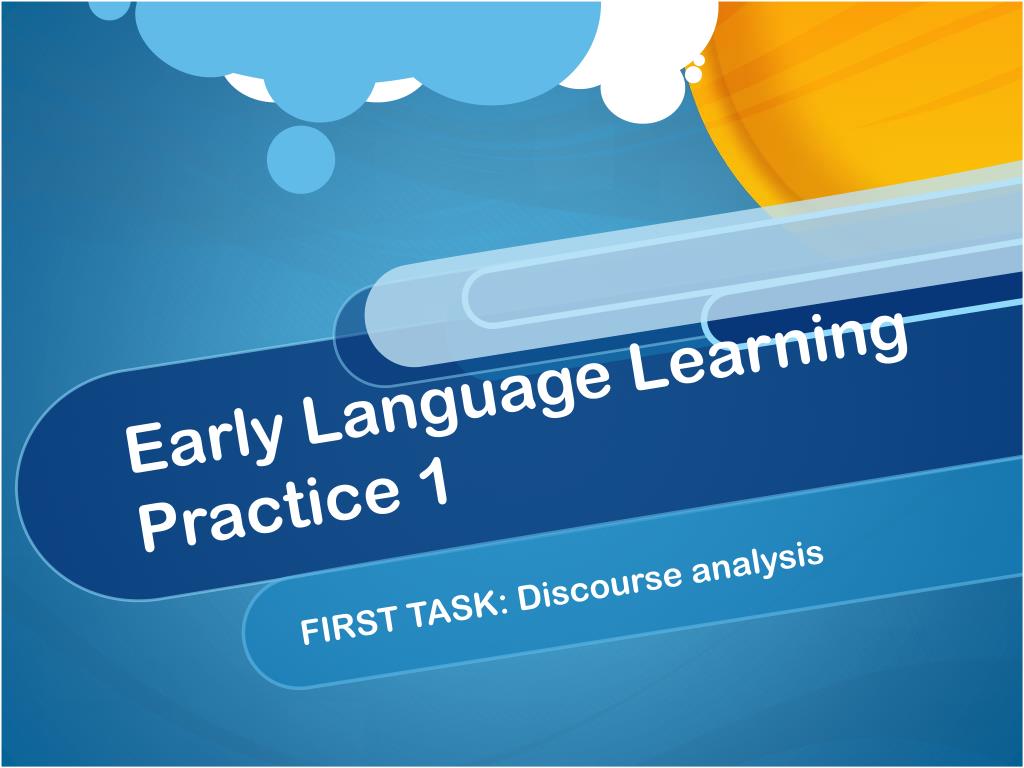 Early Language Learning Practice 1

FIRST TASK: Discourse analysis